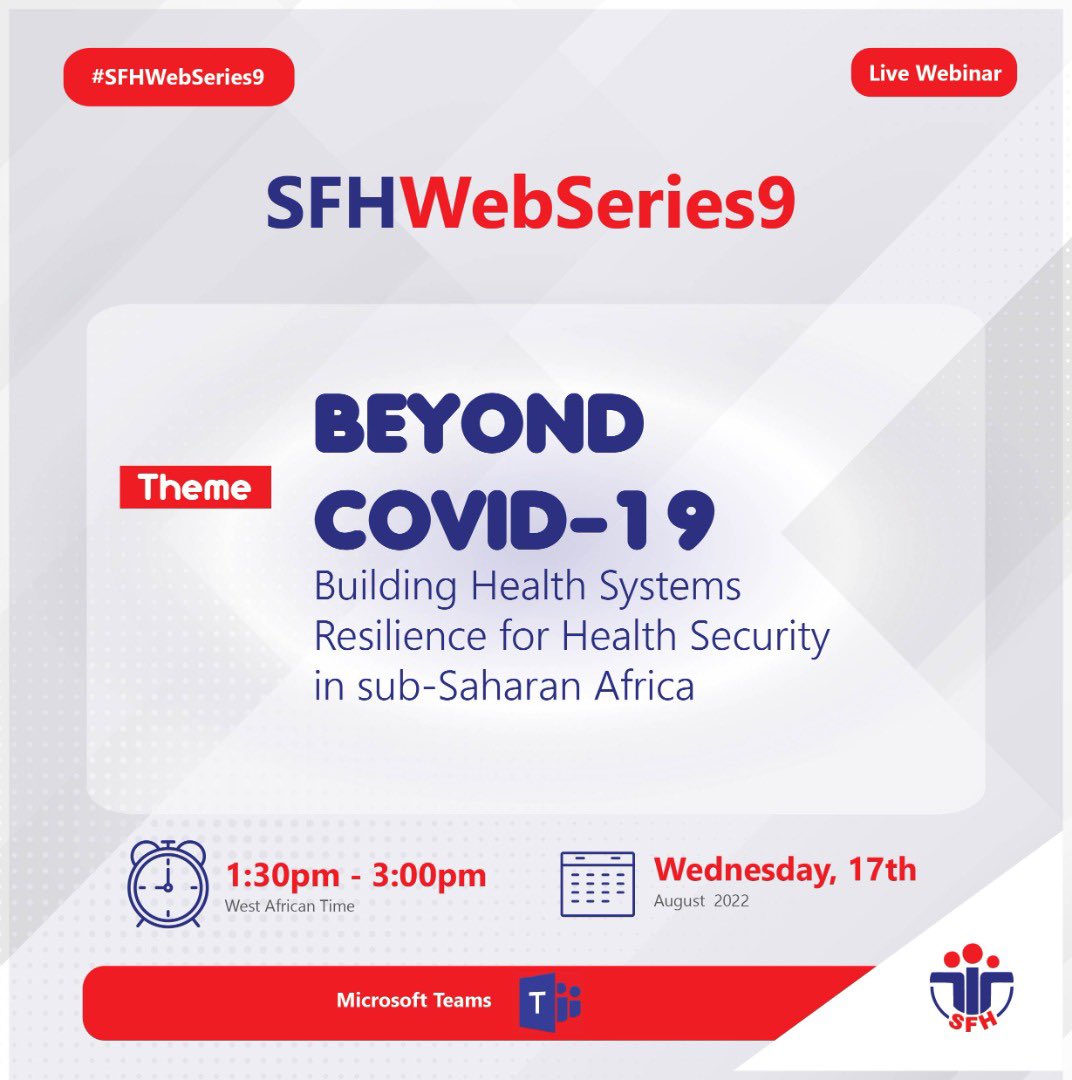 #SFHWebSeries9

Live Webinar

SFHWebSeries9

Theme

BEYOND COVID-19

Building Health Systems Resilience for Health Security in sub-Saharan Africa

1:30pm - 3:00pm
West African Time

Wednesday, 17th
August 2022

Microsoft Teams

T

SFH